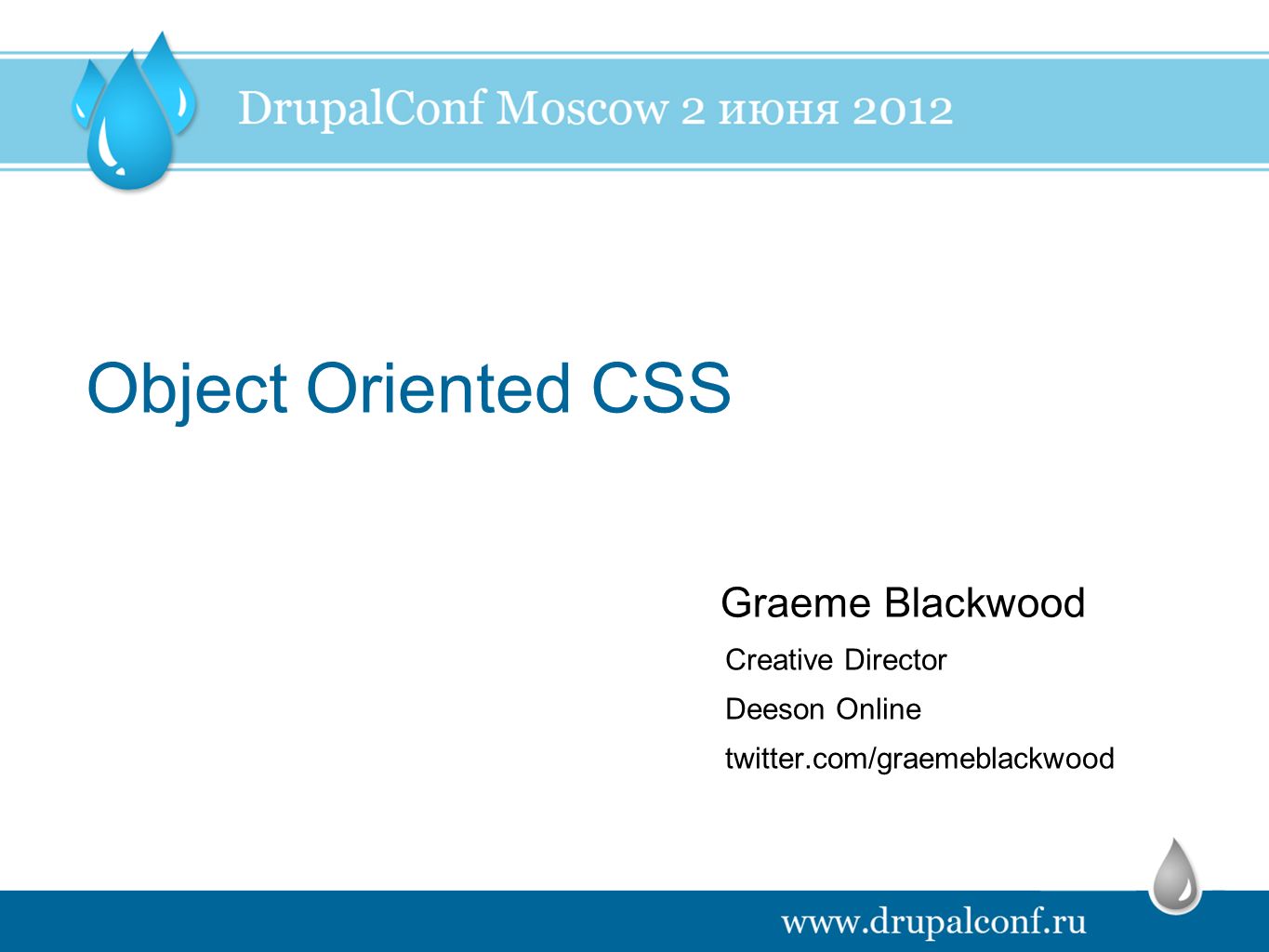 DrupalConf Moscow 2 июня 2012

Object Oriented CSS

Graeme Blackwood

Creative Director

Deeson Online

twitter.com/graemeblackwood

www.drupalconf.ru